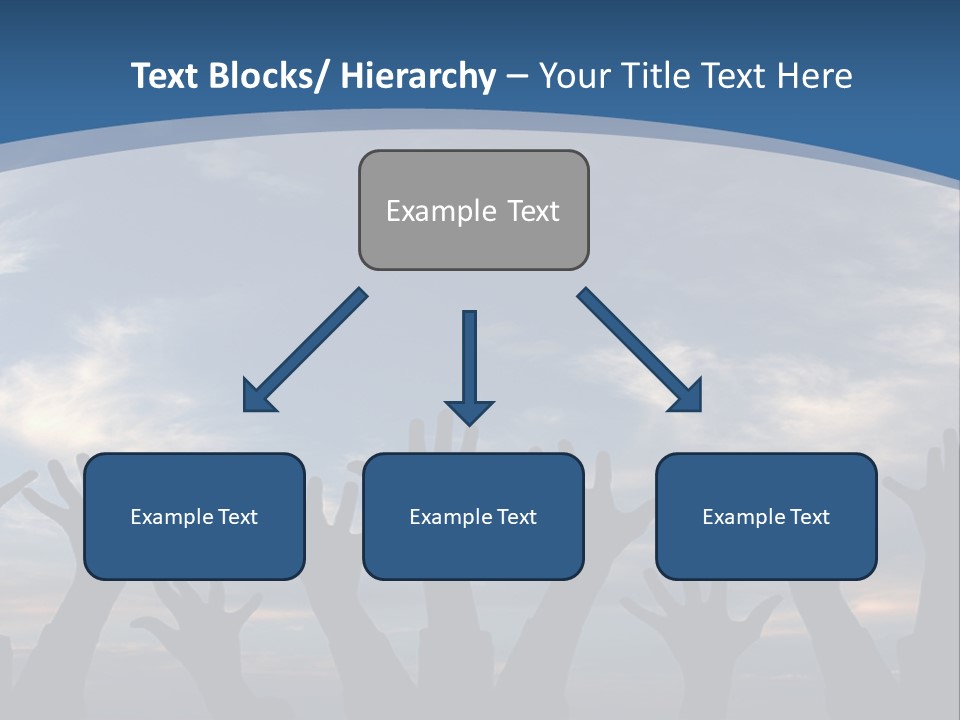 Text Blocks/ Hierarchy – Your Title Text Here

Example Text

Example Text

Example Text

Example Text